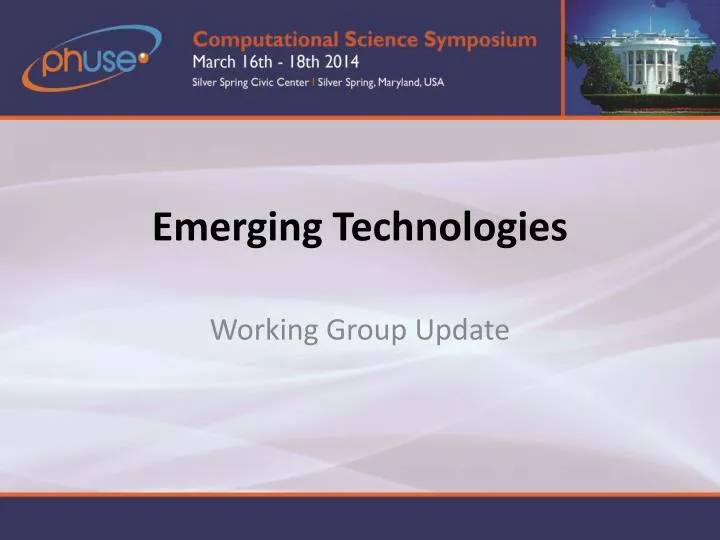 phuse

Computational Science Symposium
March 16th - 18th 2014
Silver Spring Civic Center | Silver Spring, Maryland, USA

Emerging Technologies

Working Group Update